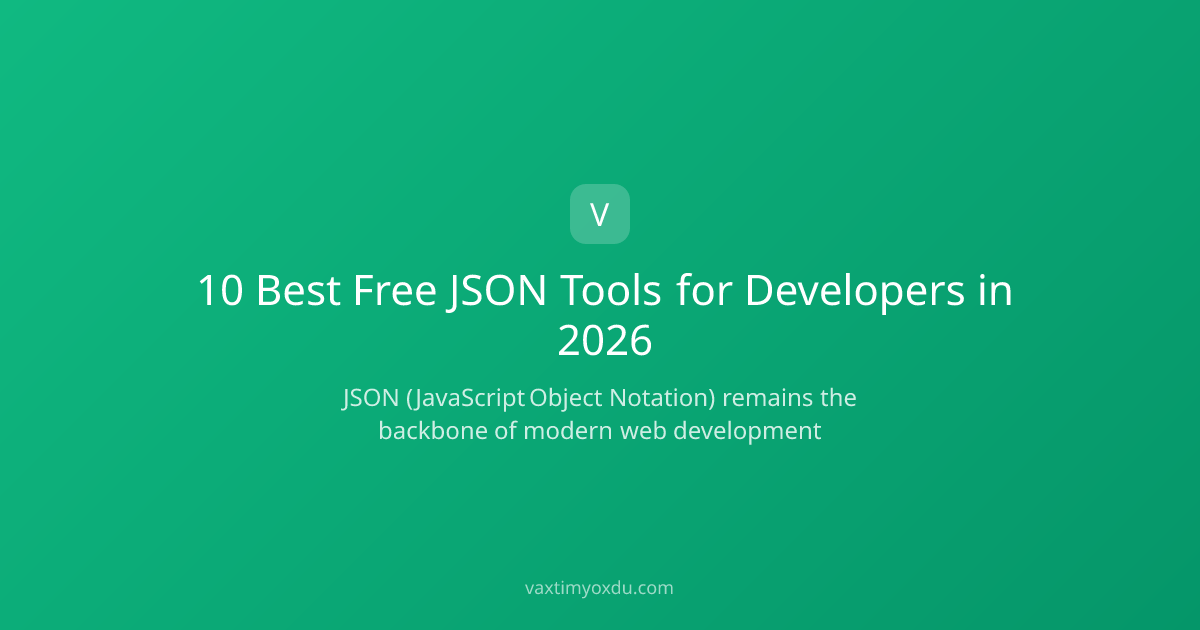 V

10 Best Free JSON Tools for Developers in 2026

JSON (JavaScript Object Notation) remains the backbone of modern web development

vaxtimyoxdu.com